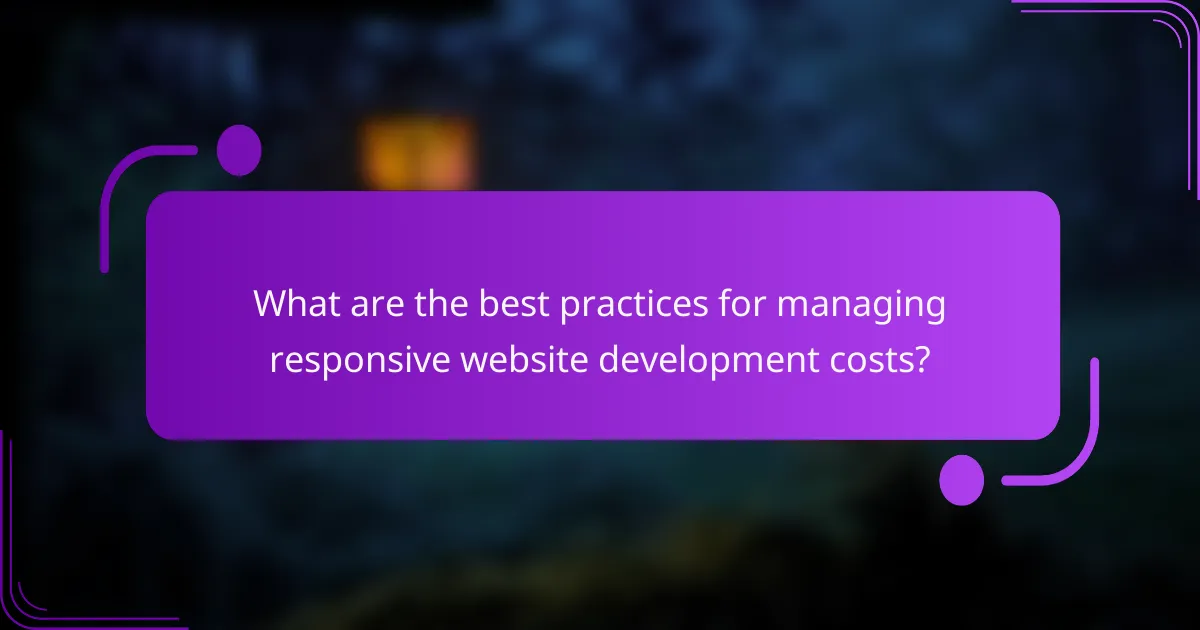 What are the best practices for managing responsive website development costs?